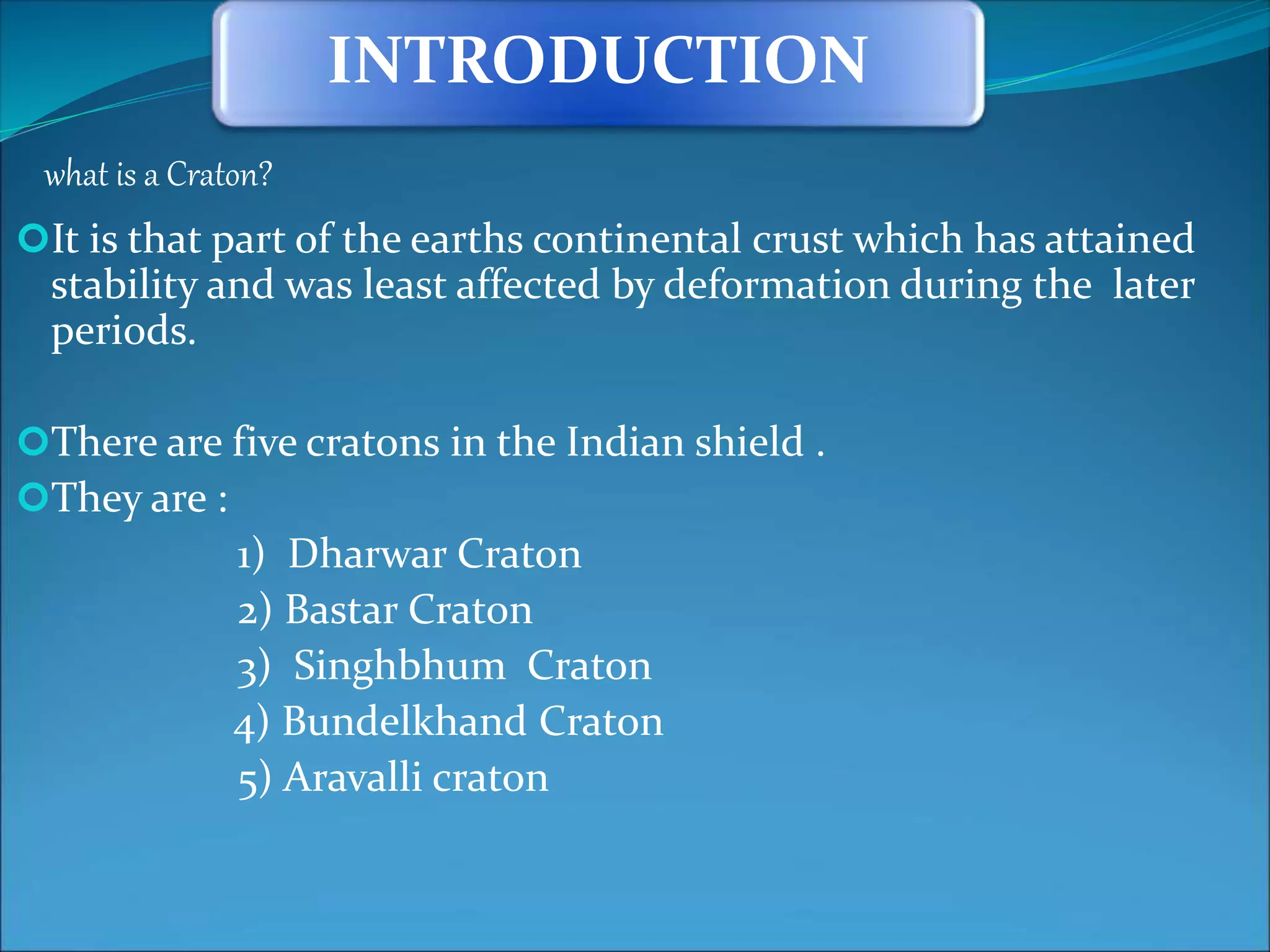 INTRODUCTION

what is a Craton?

It is that part of the earths continental crust which has attained stability and was least affected by deformation during the later periods.

There are five cratons in the Indian shield .

They are :

1) Dharwar Craton
2) Bastar Craton
3) Singhbhum Craton
4) Bundelkhand Craton
5) Aravalli craton